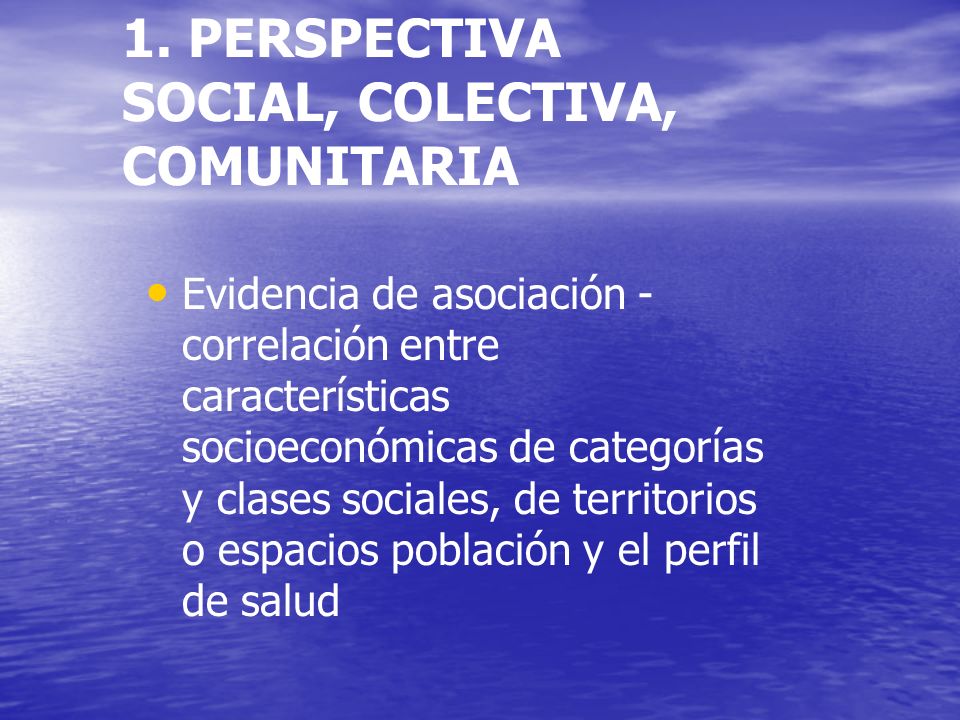 1. PERSPECTIVA SOCIAL, COLECTIVA, COMUNITARIA

• Evidencia de asociación - correlación entre características socioeconómicas de categorías y clases sociales, de territorios o espacios población y el perfil de salud